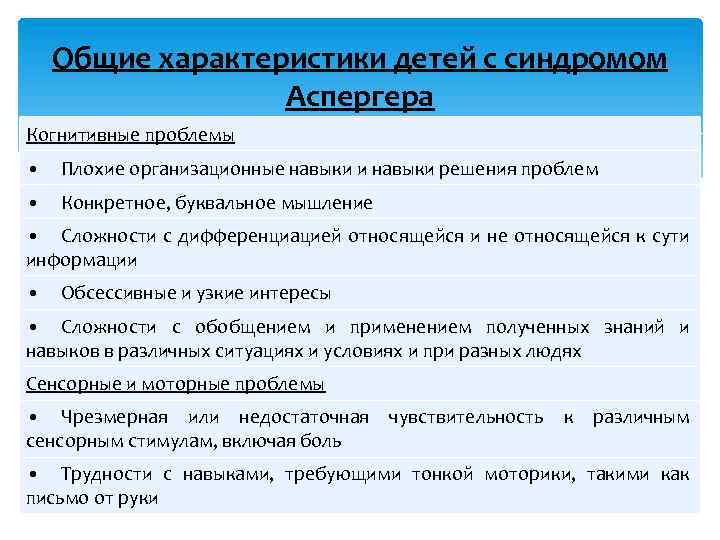 Общие характеристики детей с синдромом Аспергера

Когнитивные проблемы

• Плохие организационные навыки и навыки решения проблем

• Конкретное, буквальное мышление

• Сложности с дифференциацией относящейся и не относящейся к сути информации

• Обсессивные и узкие интересы

• Сложности с обобщением и применением полученных знаний и навыков в различных ситуациях и условиях и при разных людях

Сенсорные и моторные проблемы

• Чрезмерная или недостаточная чувствительность к различным сенсорным стимулам, включая боль

• Трудности с навыками, требующими тонкой моторики, такими как письмо от руки